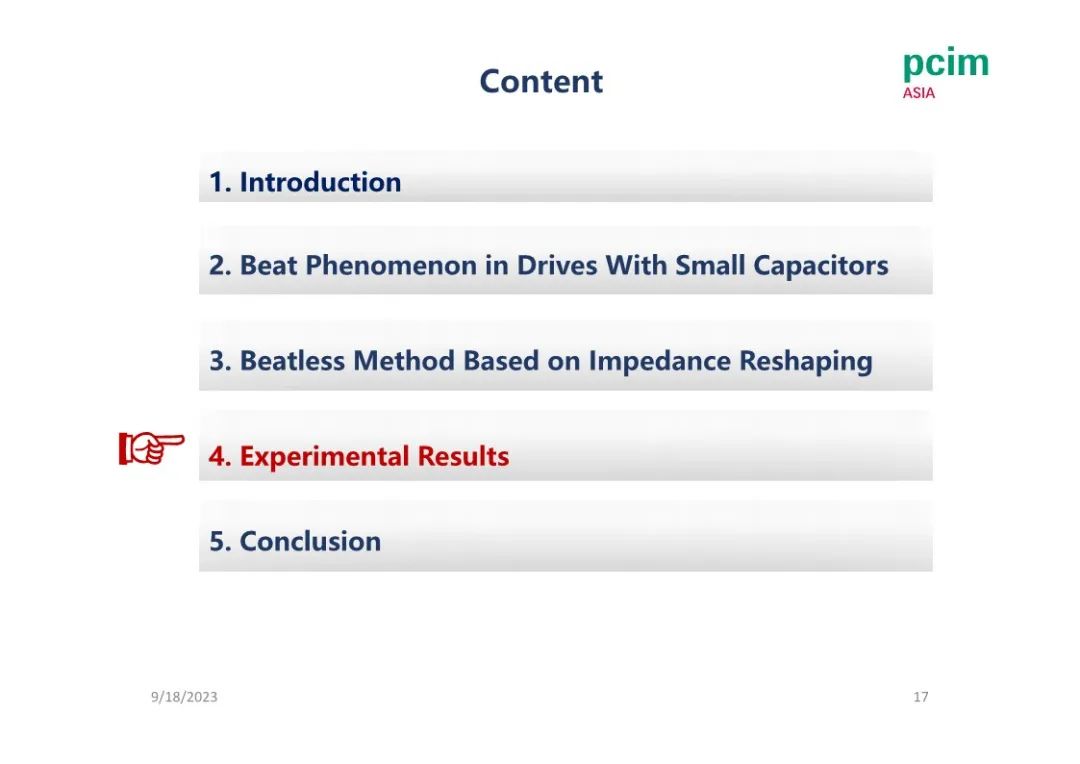 Content

pcim
ASIA

1. Introduction

2. Beat Phenomenon in Drives With Small Capacitors

3. Beatless Method Based on Impedance Reshaping

4. Experimental Results

5. Conclusion

9/18/2023

17